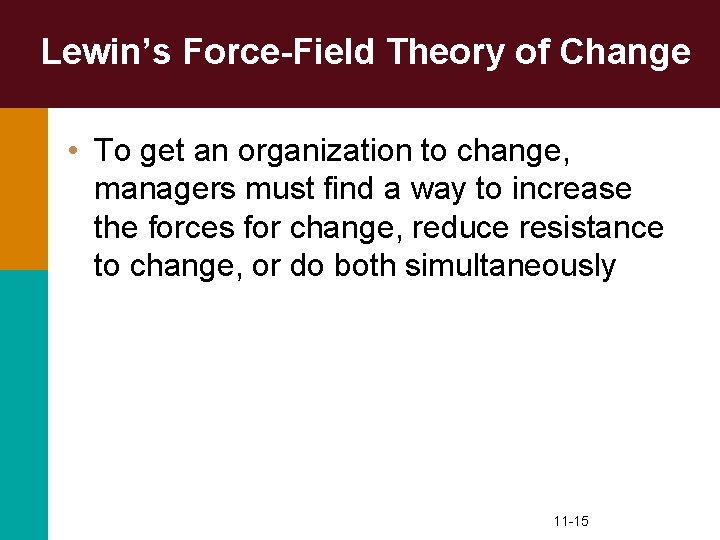 Lewin’s Force-Field Theory of Change

• To get an organization to change, managers must find a way to increase the forces for change, reduce resistance to change, or do both simultaneously

11-15